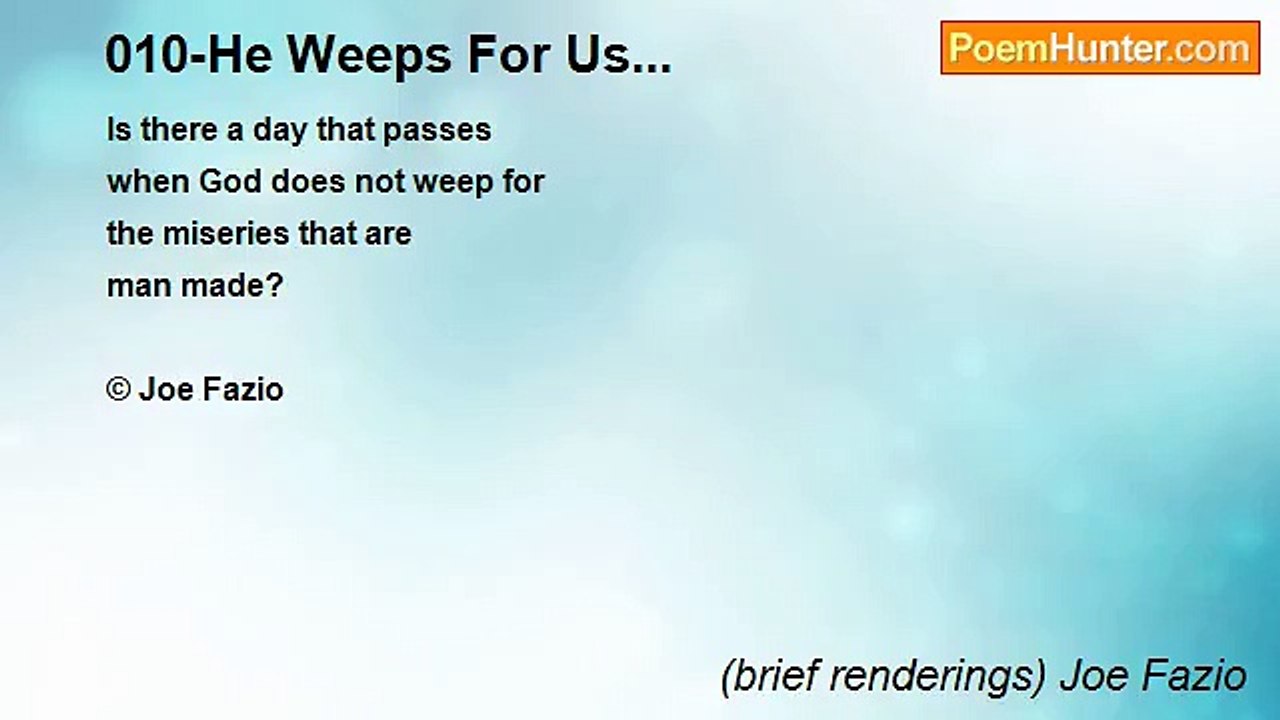 010-He Weeps For Us...

PoemHunter.com

Is there a day that passes
when God does not weep for
the miseries that are
man made?

© Joe Fazio

(brief renderings) Joe Fazio